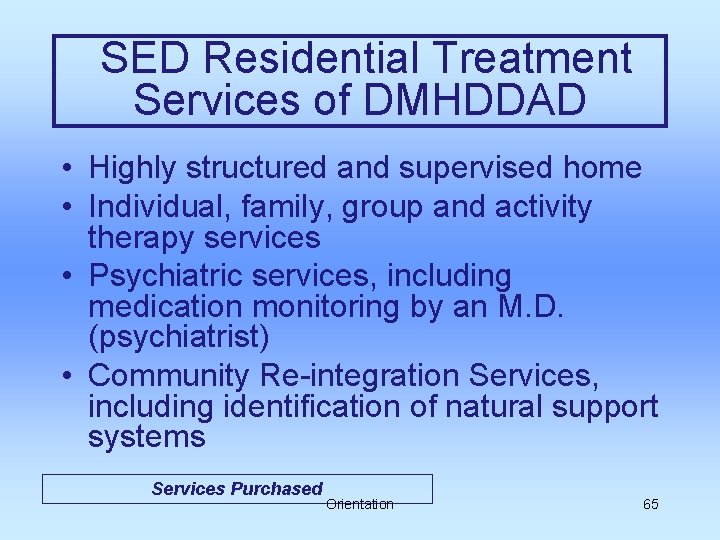 SED Residential Treatment Services of DMHDDAD

• Highly structured and supervised home
• Individual, family, group and activity therapy services
• Psychiatric services, including medication monitoring by an M.D. (psychiatrist)
• Community Re-integration Services, including identification of natural support systems

Services Purchased

Orientation

65